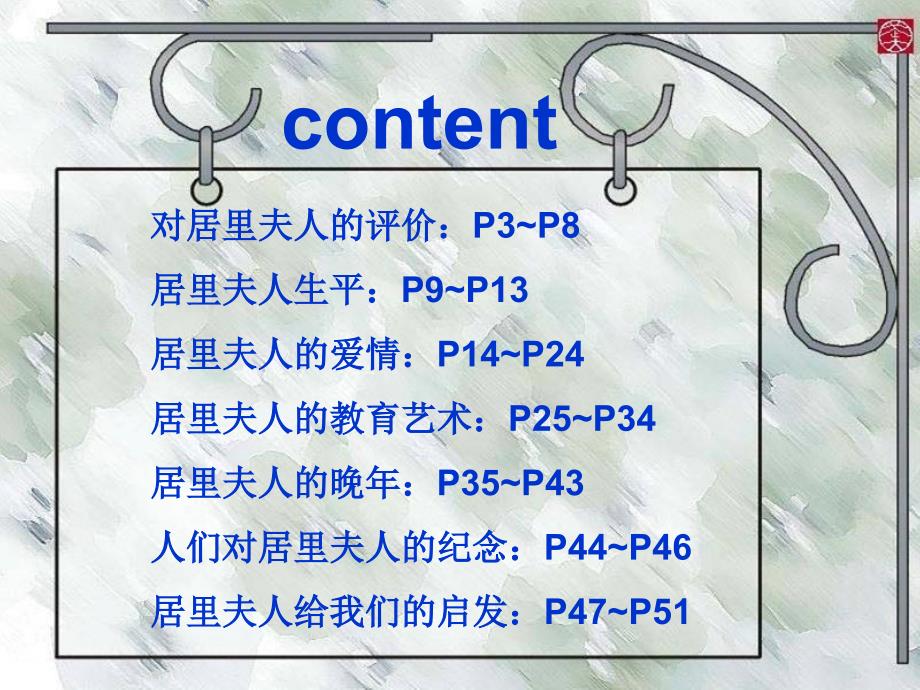 content

对居里夫人的评价：P3~P8

居里夫人生平：P9~P13

居里夫人的爱情：P14~P24

居里夫人的教育艺术：P25~P34

居里夫人的晚年：P35~P43

人们对居里夫人的纪念：P44~P46

居里夫人给我们的启发：P47~P51